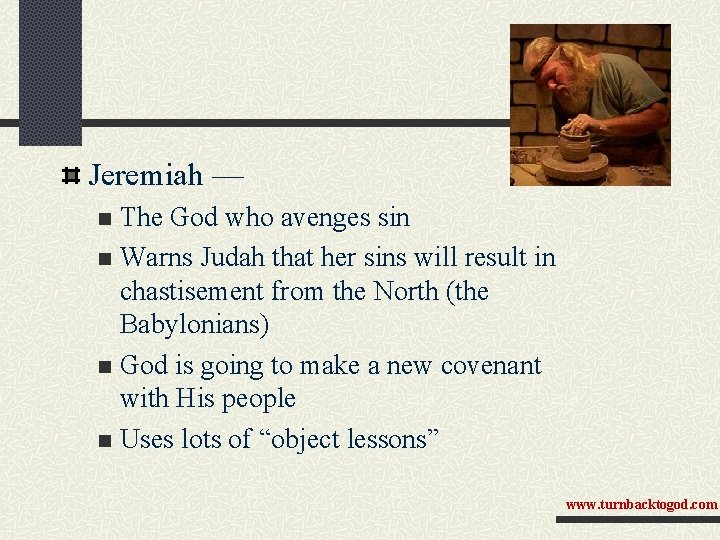 Jeremiah —

The God who avenges sin

Warns Judah that her sins will result in chastisement from the North (the Babylonians)

God is going to make a new covenant with His people

Uses lots of “object lessons”

www.turnbacktogod.com